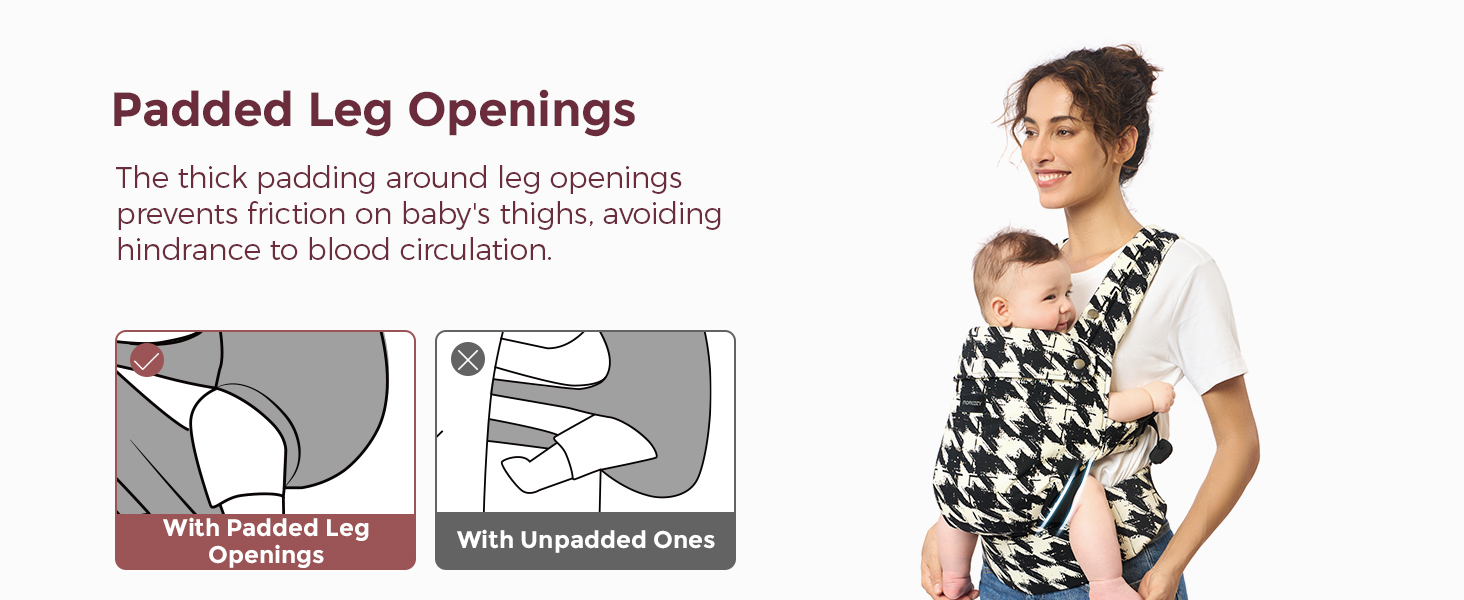 Padded Leg Openings

The thick padding around leg openings prevents friction on baby's thighs, avoiding hindrance to blood circulation.

With Padded Leg Openings

With Unpadded Ones